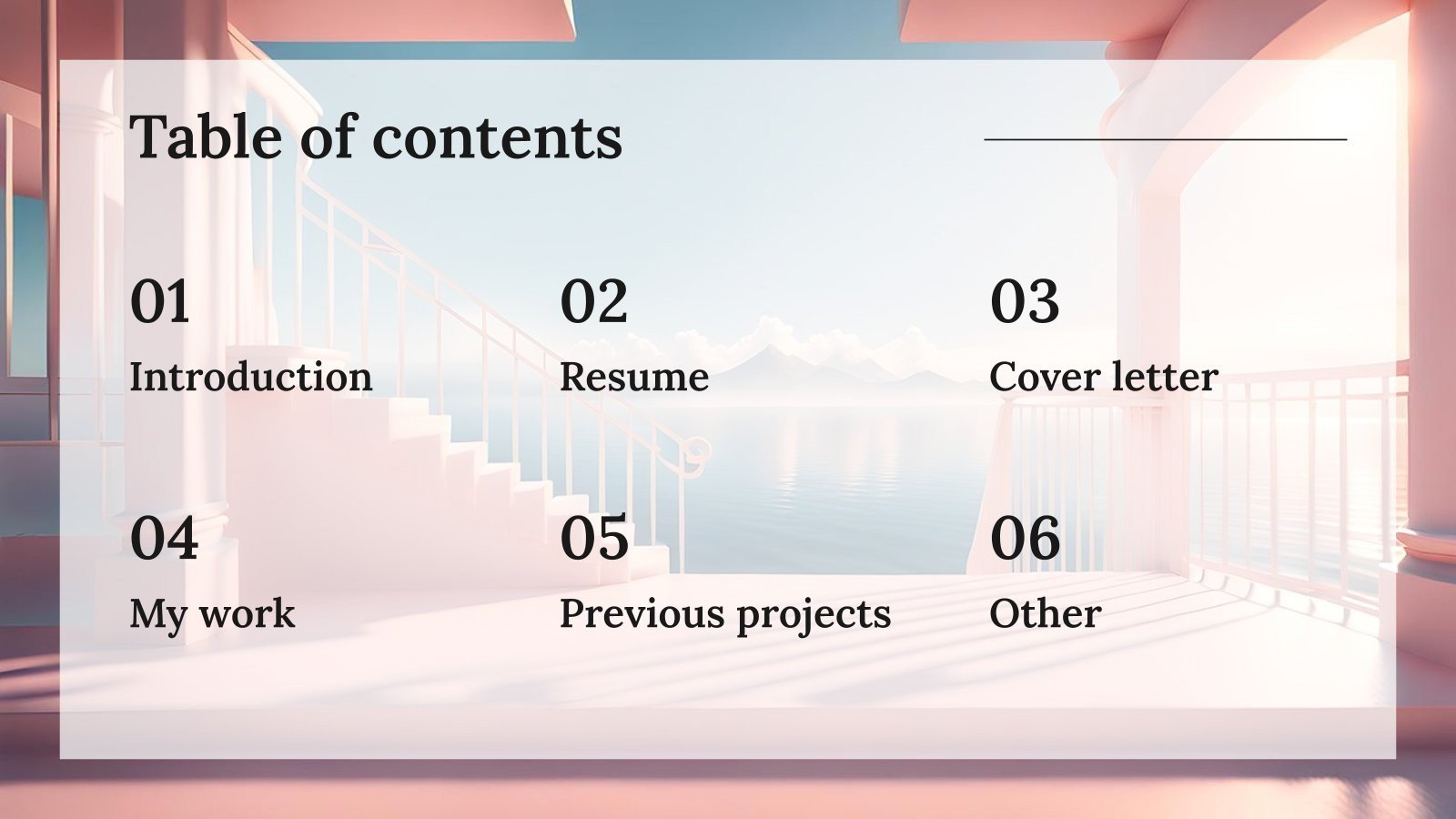 Table of contents

01
Introduction

02
Resume

03
Cover letter

04
My work

05
Previous projects

06
Other